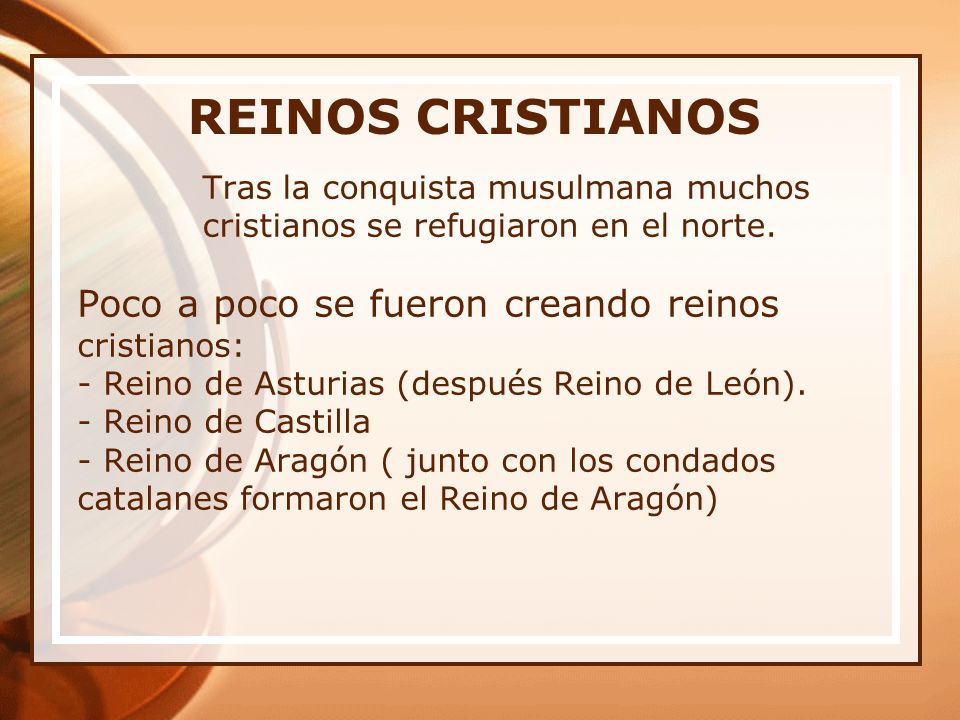 REINOS CRISTIANOS

Tras la conquista musulmana muchos cristianos se refugiaron en el norte.

Poco a poco se fueron creando reinos cristianos:
- Reino de Asturias (después Reino de León).
- Reino de Castilla
- Reino de Aragón ( junto con los condados catalanes formaron el Reino de Aragón)